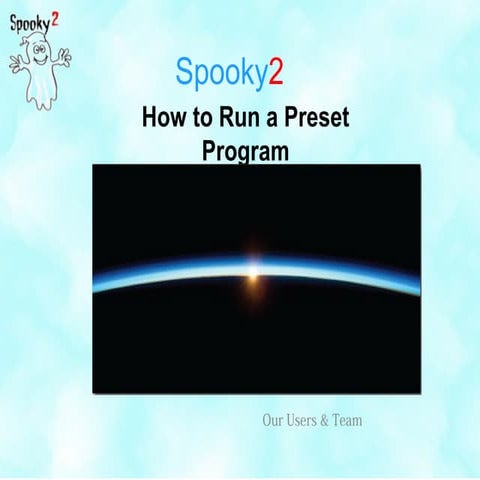 Spooky2

Spooky2

How to Run a Preset Program

Our Users & Team